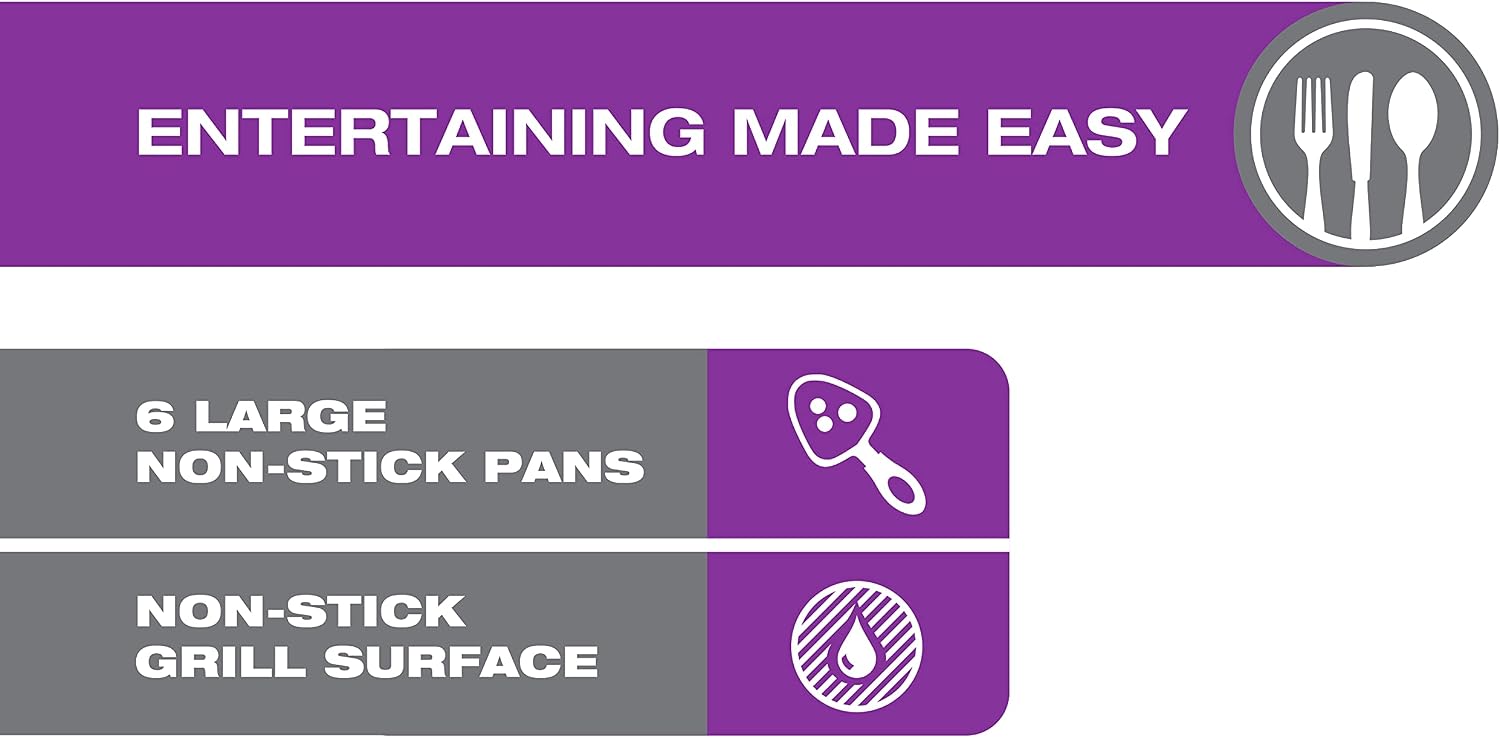 ENTERTAINING MADE EASY

6 LARGE NON-STICK PANS

NON-STICK GRILL SURFACE